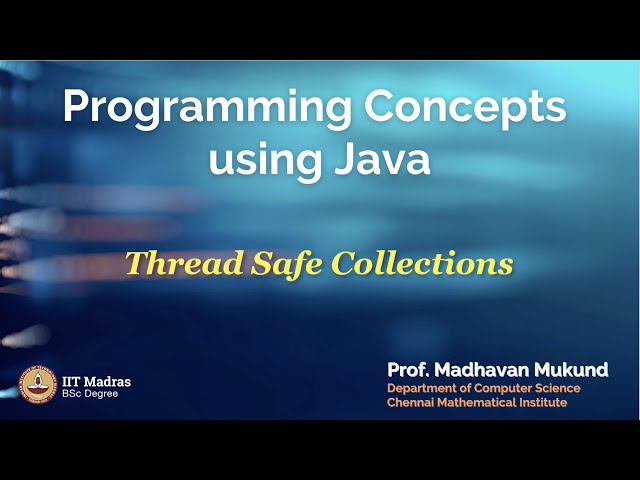 Programming Concepts using Java

Thread Safe Collections

IIT Madras
BSc Degree

Prof. Madhavan Mukund
Department of Computer Science
Chennai Mathematical Institute